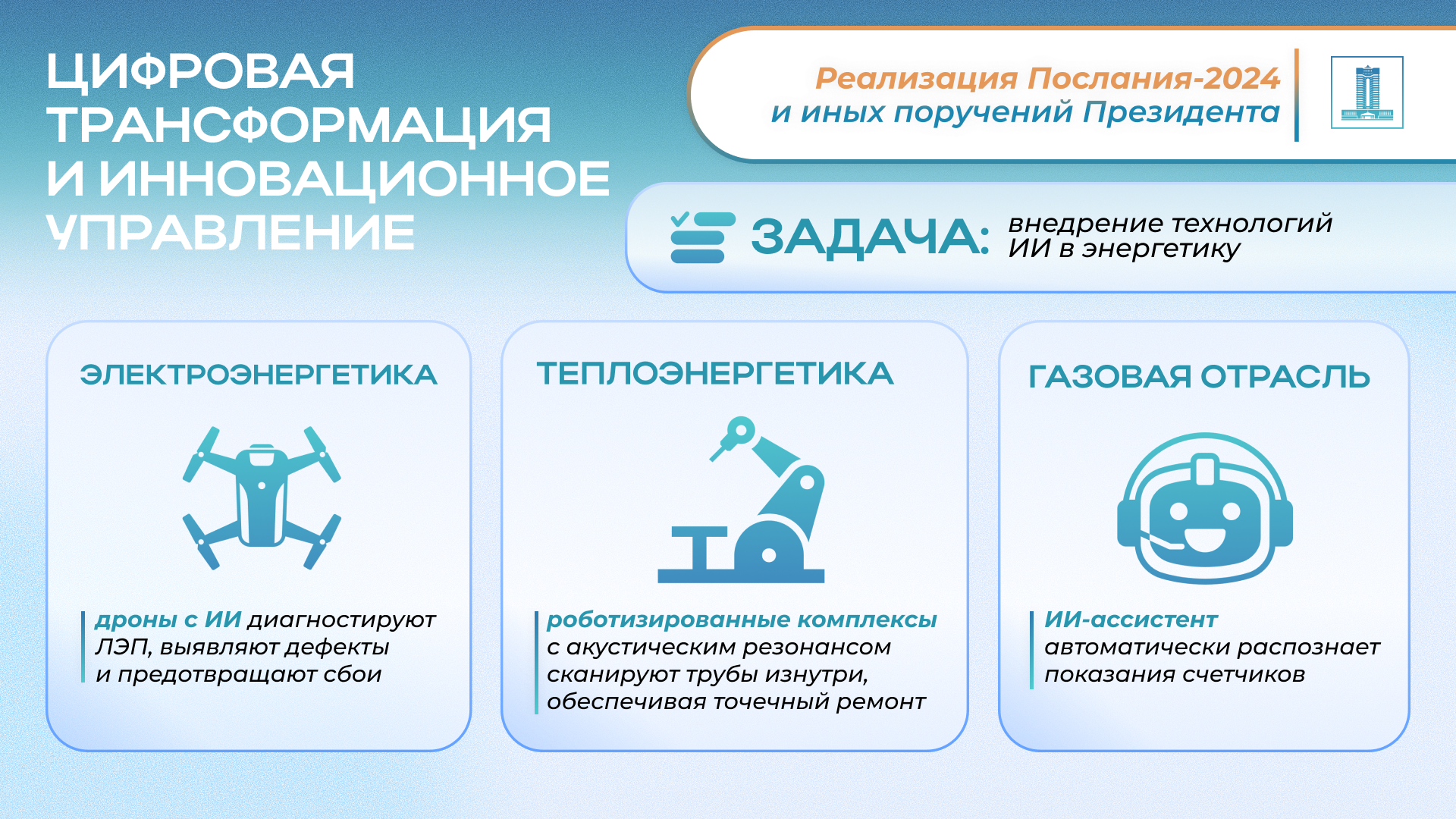 ЦИФРОВАЯ ТРАНСФОРМАЦИЯ И ИННОВАЦИОННОЕ УПРАВЛЕНИЕ

Реализация Послания-2024 и иных поручений Президента

ЗАДАЧА: внедрение технологий ИИ в энергетику

ЭЛЕКТРОЭНЕРГЕТИКА

дроны с ИИ диагностируют ЛЭП, выявляют дефекты и предотвращают сбои

ТЕПЛОЭНЕРГЕТИКА

роботизированные комплексы с акустическим резонансом сканируют трубы изнутри, обеспечивая точечный ремонт

ГАЗОВАЯ ОТРАСЛЬ

ИИ-ассистент автоматически распознает показания счетчиков